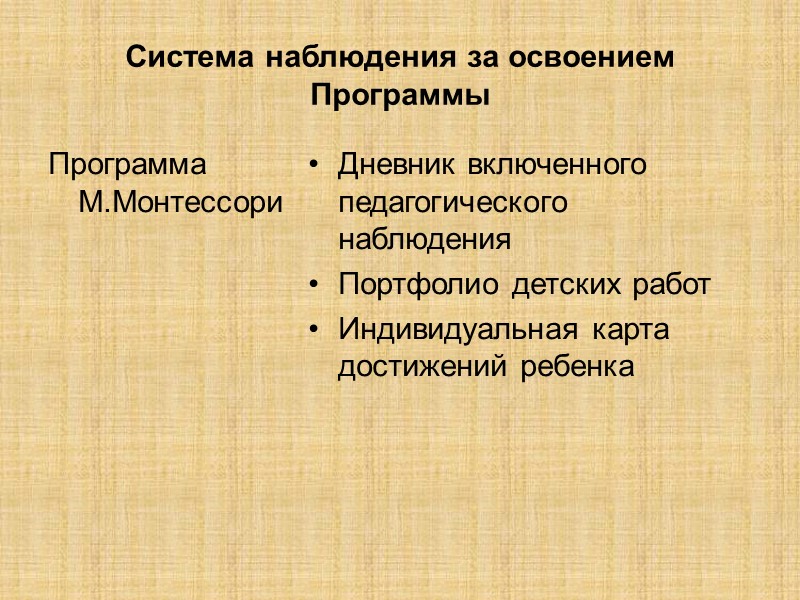 Система наблюдения за освоением Программы

Программа М.Монтессори

• Дневник включенного педагогического наблюдения
• Портфолио детских работ
• Индивидуальная карта достижений ребенка